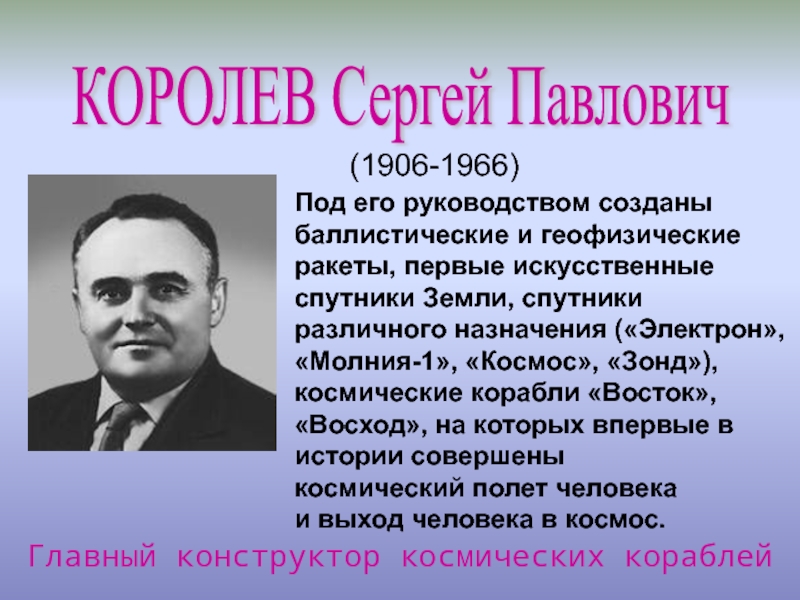 КОРОЛЕВ Сергей Павлович

(1906-1966)

Под его руководством созданы баллистические и геофизические ракеты, первые искусственные спутники Земли, спутники различного назначения («Электрон», «Молния-1», «Космос», «Зонд»), космические корабли «Восток», «Восход», на которых впервые в истории совершены космический полет человека и выход человека в космос.

Главный конструктор космических кораблей